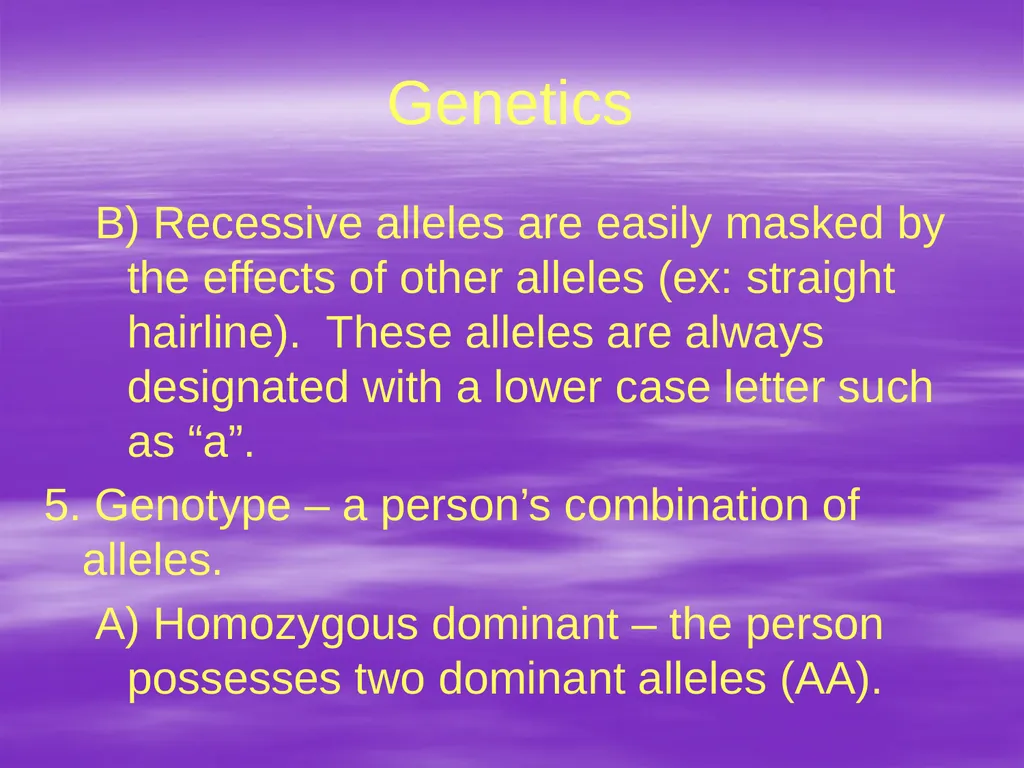 Genetics

B) Recessive alleles are easily masked by the effects of other alleles (ex: straight hairline). These alleles are always designated with a lower case letter such as “a”.

5. Genotype – a person’s combination of alleles.

A) Homozygous dominant – the person possesses two dominant alleles (AA).